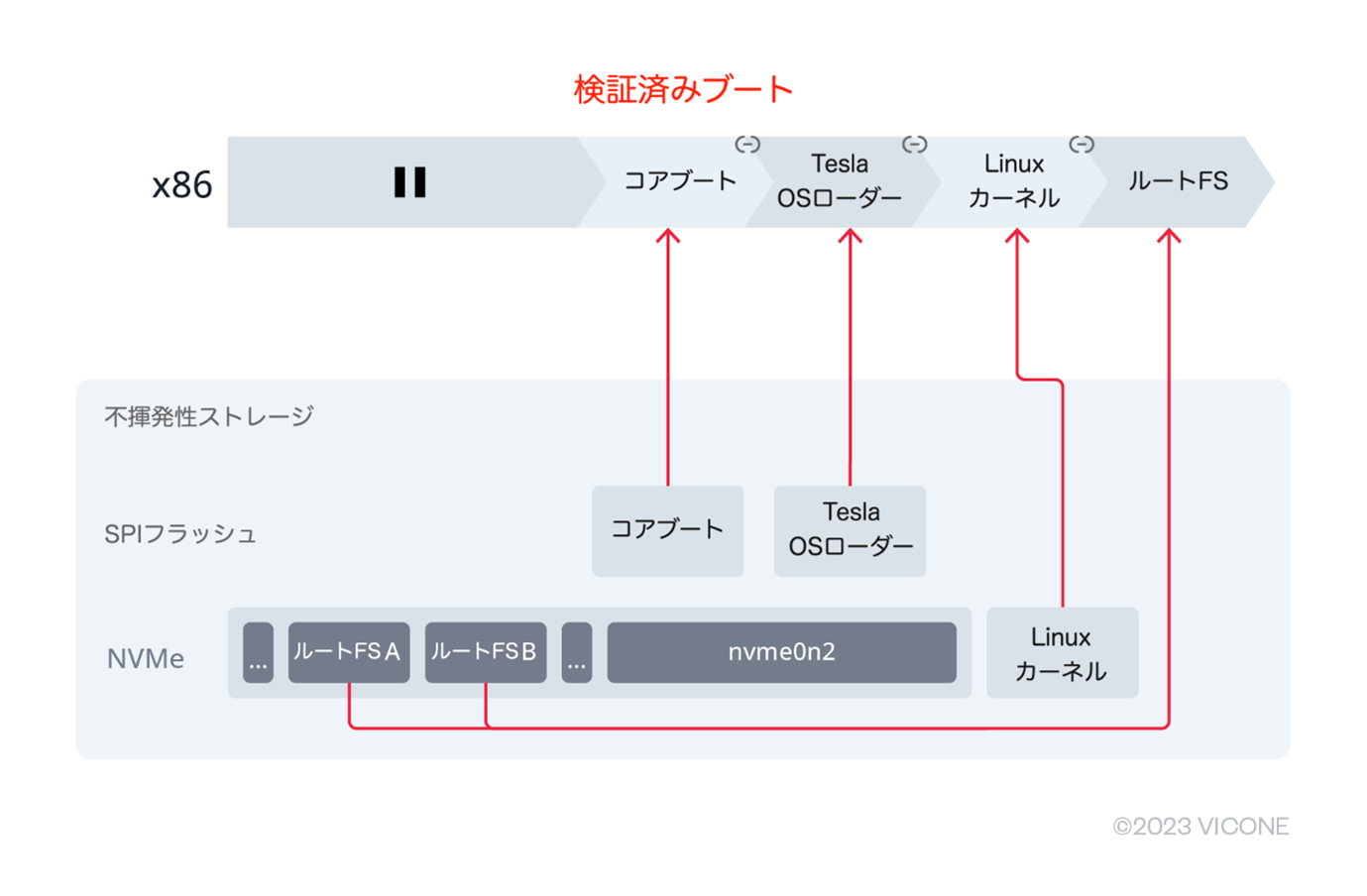 検証済みブート

x86

コアブート

Tesla OSローダー

Linux カーネル

ルートFS

不揮発性ストレージ

SPIフラッシュ

コアブート

Tesla OSローダー

NVMe

...

ルートFS A

ルートFS B

...

nvme0n2

Linux カーネル

©2023 VICONE